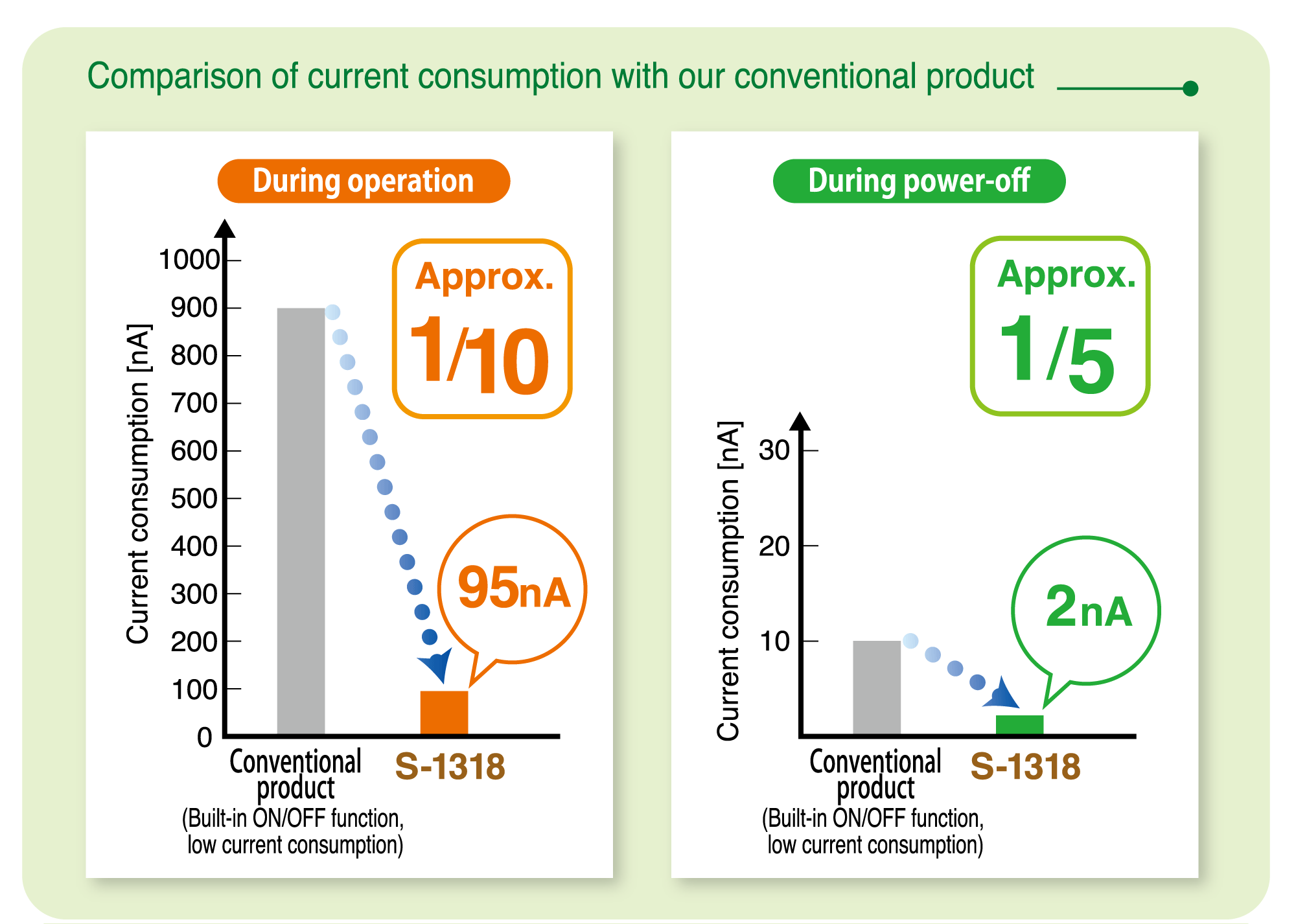 Comparison of current consumption with our conventional product

During operation

Approx.
1/10

Current consumption [nA]

1000
900
800
700
600
500
400
300
200
100
0

95nA

Conventional product
(Built-in ON/OFF function, low current consumption)

S-1318

During power-off

Approx.
1/5

Current consumption [nA]

30
20
10

2nA

Conventional product
(Built-in ON/OFF function, low current consumption)

S-1318